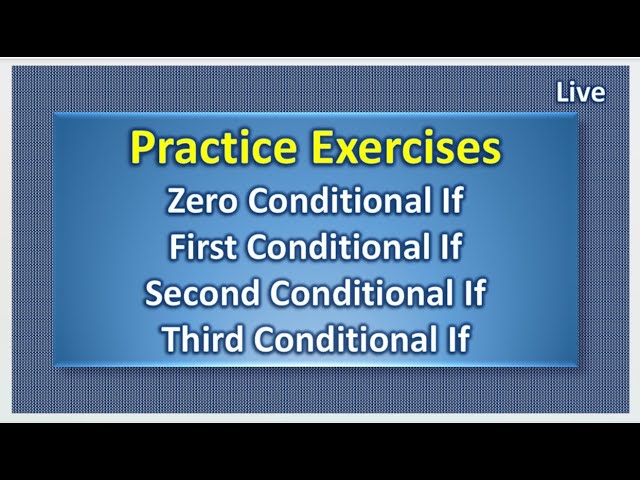 Live

Practice Exercises
Zero Conditional If
First Conditional If
Second Conditional If
Third Conditional If